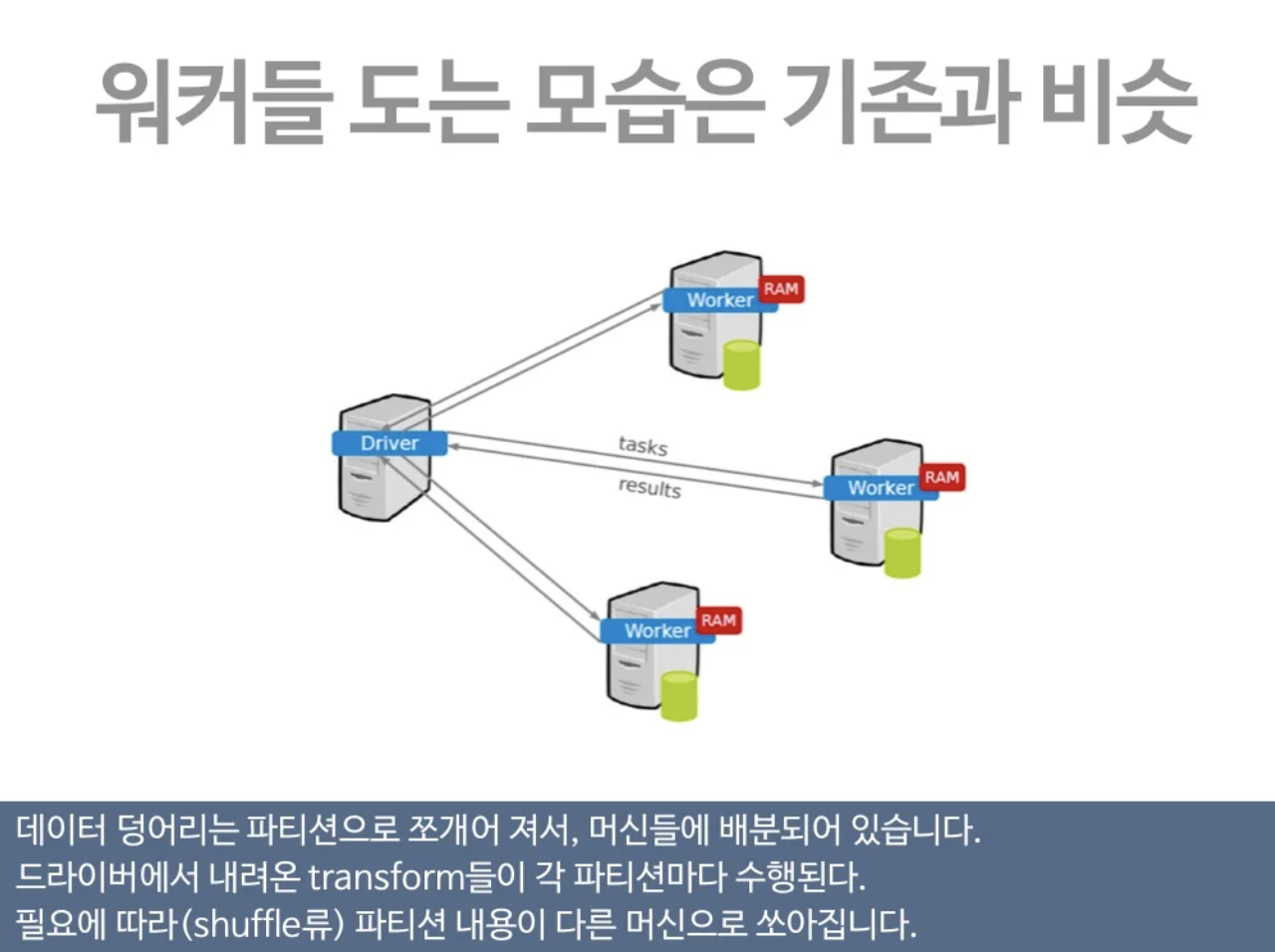 워커들 도는 모습은 기존과 비슷

Worker
RAM

Driver

tasks

results

Worker
RAM

Worker
RAM

데이터 덩어리는 파티션으로 쪼개어 져서, 머신들에 배분되어 있습니다.
드라이버에서 내려온 transform들이 각 파티션마다 수행된다.
필요에 따라(shuffle류) 파티션 내용이 다른 머신으로 쏘아집니다.